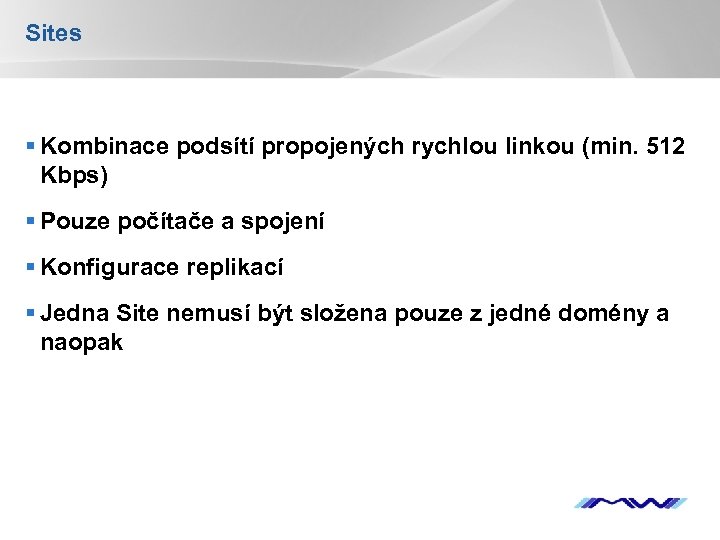 Sites

▪ Kombinace podsítí propojených rychlou linkou (min. 512 Kbps)

▪ Pouze počítače a spojení

▪ Konfigurace replikací

▪ Jedna Site nemusí být složena pouze z jedné domény a naopak